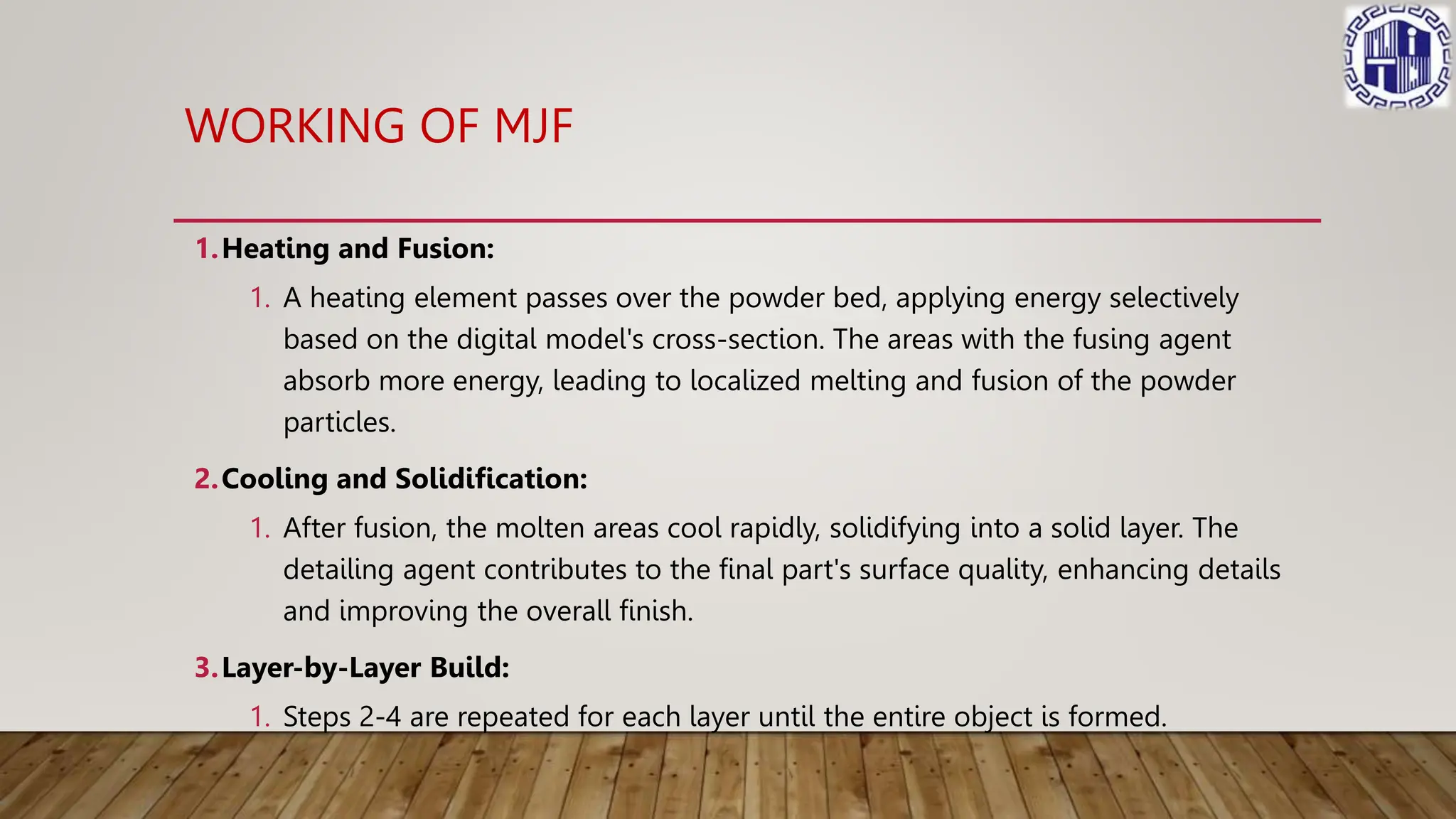 WORKING OF MJF

1. Heating and Fusion:

1. A heating element passes over the powder bed, applying energy selectively based on the digital model's cross-section. The areas with the fusing agent absorb more energy, leading to localized melting and fusion of the powder particles.

2. Cooling and Solidification:

1. After fusion, the molten areas cool rapidly, solidifying into a solid layer. The detailing agent contributes to the final part's surface quality, enhancing details and improving the overall finish.

3. Layer-by-Layer Build:

1. Steps 2-4 are repeated for each layer until the entire object is formed.